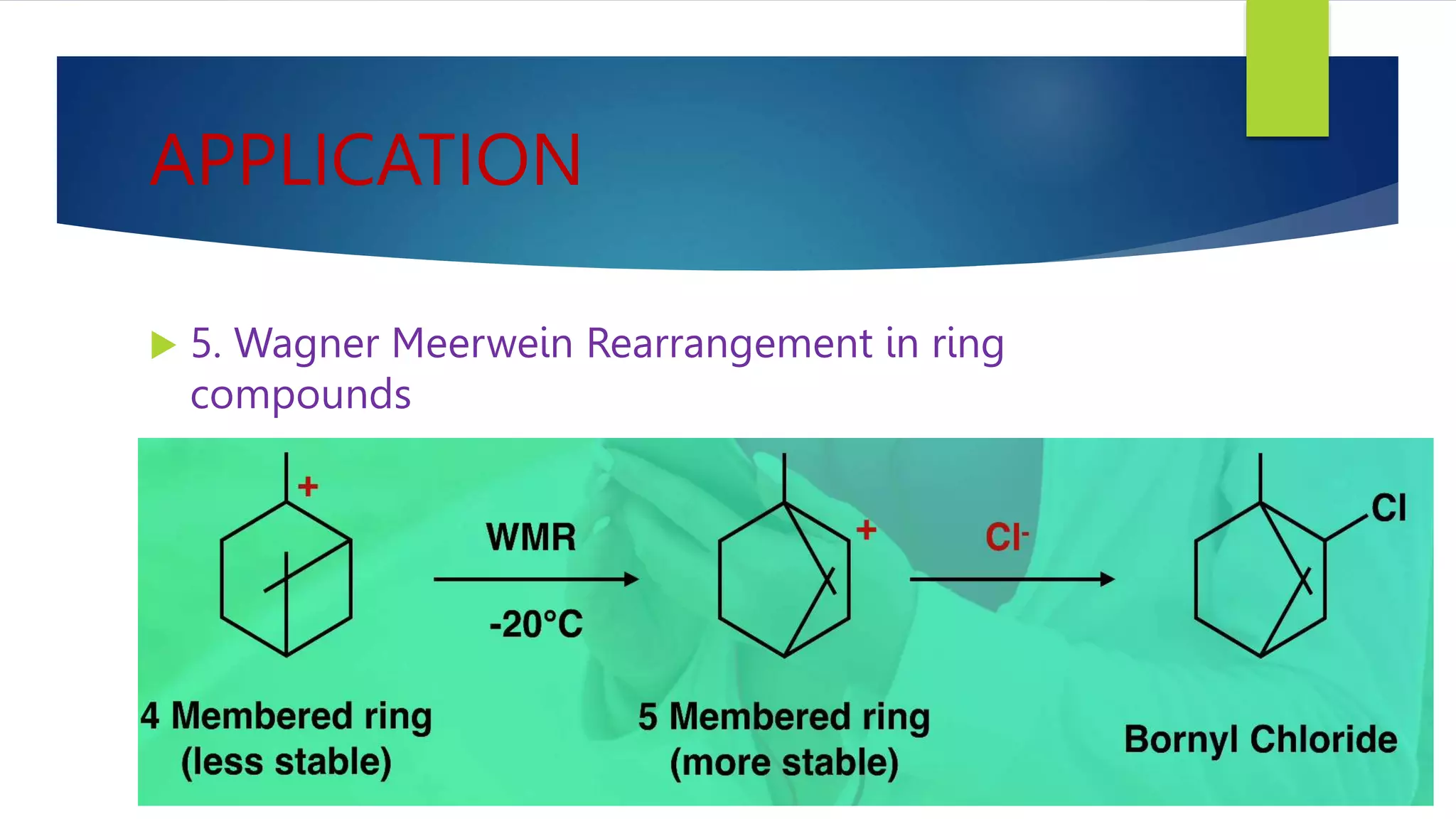 APPLICATION

5. Wagner Meerwein Rearrangement in ring compounds

+

WMR

-20°C

+

$Cl^-$

Cl

4 Membered ring (less stable)

5 Membered ring (more stable)

Bornyl Chloride